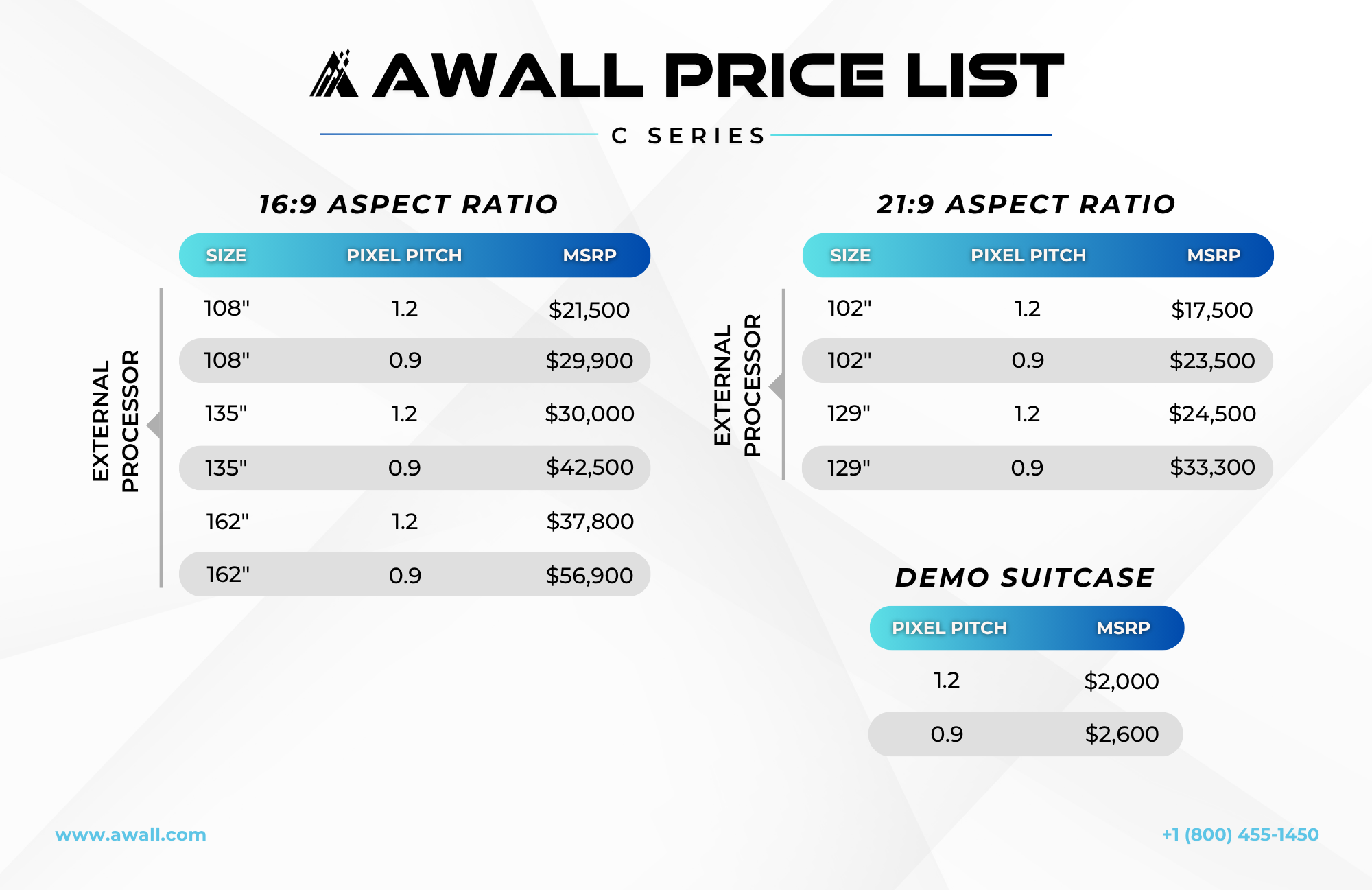 AWALL PRICE LIST

C SERIES

16:9 ASPECT RATIO

EXTERNAL PROCESSOR

| SIZE | PIXEL PITCH | MSRP |
|---|---|---|
| 108" | 1.2 | $21,500 |
| 108" | 0.9 | $29,900 |
| 135" | 1.2 | $30,000 |
| 135" | 0.9 | $42,500 |
| 162" | 1.2 | $37,800 |
| 162" | 0.9 | $56,900 |

21:9 ASPECT RATIO

EXTERNAL PROCESSOR

| SIZE | PIXEL PITCH | MSRP |
|---|---|---|
| 102" | 1.2 | $17,500 |
| 102" | 0.9 | $23,500 |
| 129" | 1.2 | $24,500 |
| 129" | 0.9 | $33,300 |

DEMO SUITCASE

| PIXEL PITCH | MSRP |
|---|---|
| 1.2 | $2,000 |
| 0.9 | $2,600 |

www.awall.com

+1 (800) 455-1450